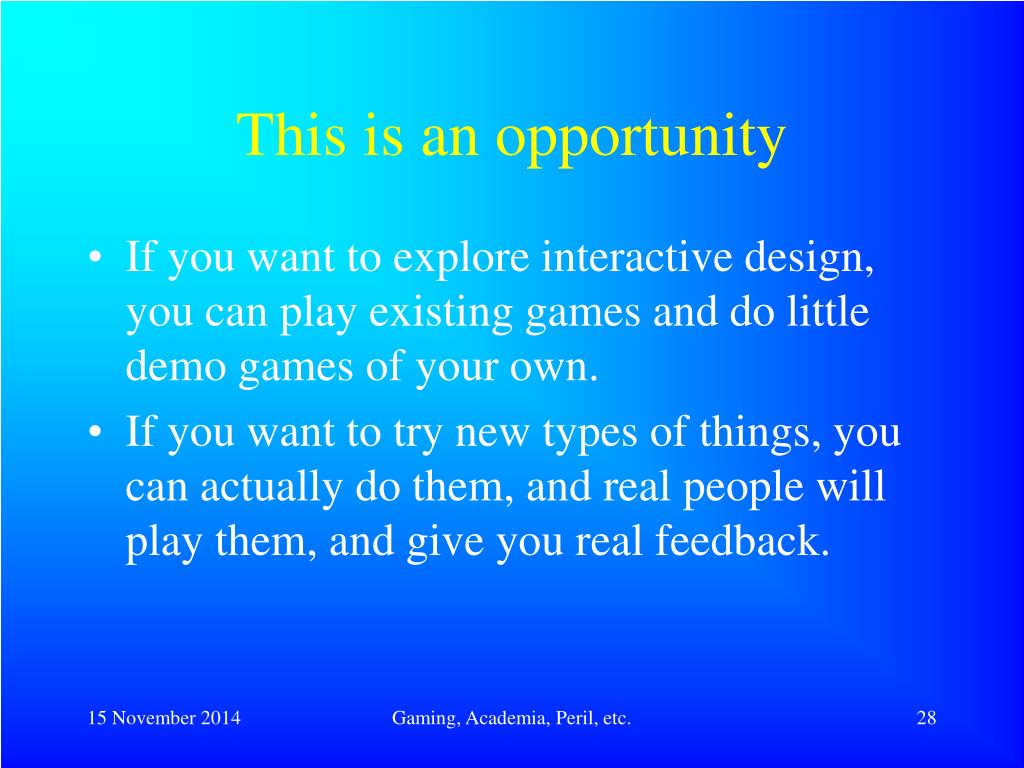 This is an opportunity

• If you want to explore interactive design, you can play existing games and do little demo games of your own.
• If you want to try new types of things, you can actually do them, and real people will play them, and give you real feedback.

15 November 2014
Gaming, Academia, Peril, etc.
28